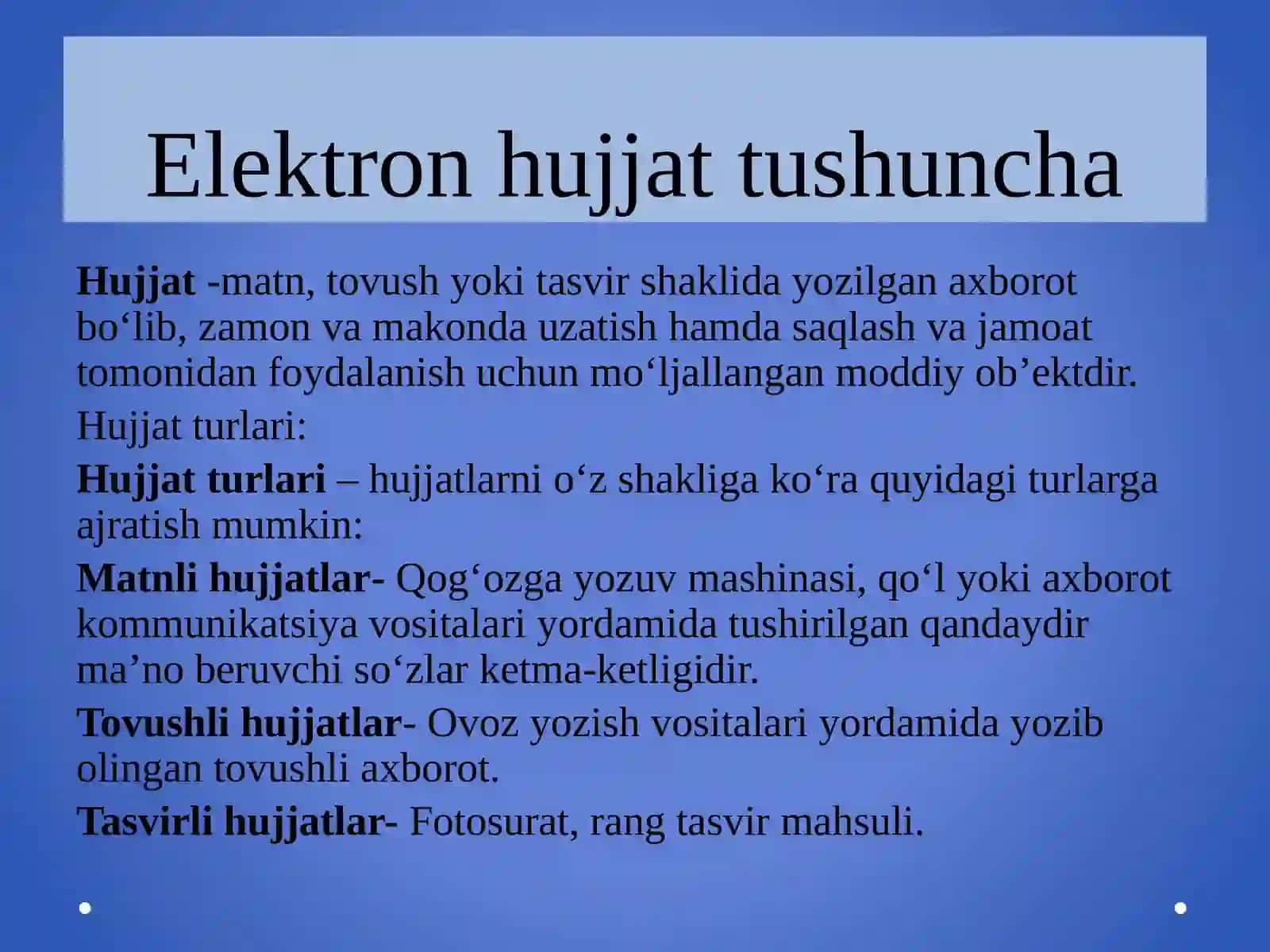 Elektron hujjat tushuncha

Hujjat -matn, tovush yoki tasvir shaklida yozilgan axborot bo‘lib, zamon va makonda uzatish hamda saqlash va jamoat tomonidan foydalanish uchun mo‘ljallangan moddiy ob’ektdir.

Hujjat turlari:

Hujjat turlari – hujjatlarni o‘z shakliga ko‘ra quyidagi turlarga ajratish mumkin:

Matnli hujjatlar- Qog‘ozga yozuv mashinasi, qo‘l yoki axborot kommunikatsiya vositalari yordamida tushirilgan qandaydir ma’no beruvchi so‘zlar ketma-ketligidir.

Tovushli hujjatlar- Ovoz yozish vositalari yordamida yozib olingan tovushli axborot.

Tasvirli hujjatlar- Fotosurat, rang tasvir mahsuli.